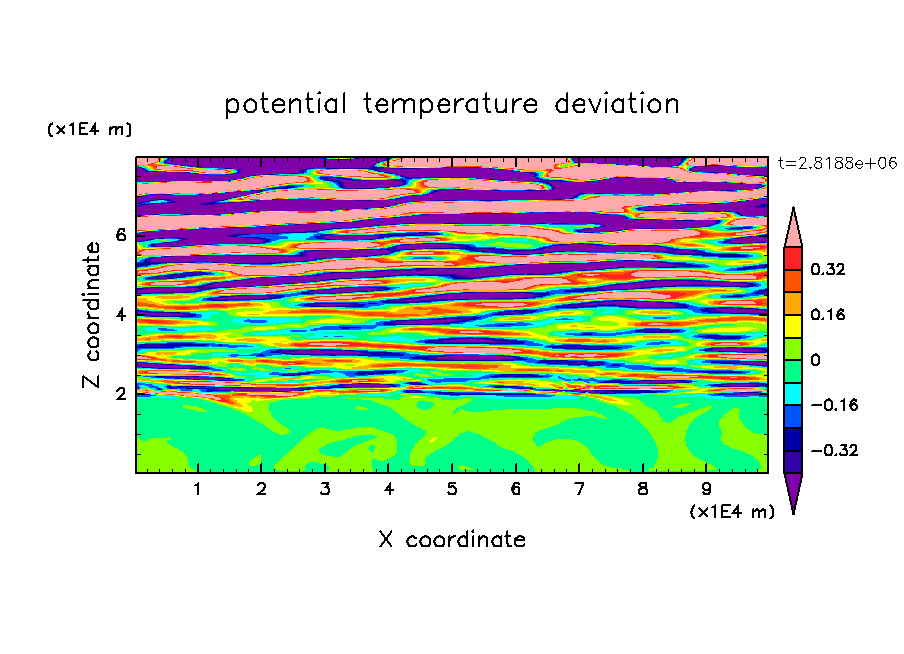 potential temperature deviation

(x1E4 m)

t=2.8188e+06

Z coordinate

6

4

2

0.32

0.16

0

−0.16

−0.32

1 2 3 4 5 6 7 8 9

(x1E4 m)

X coordinate